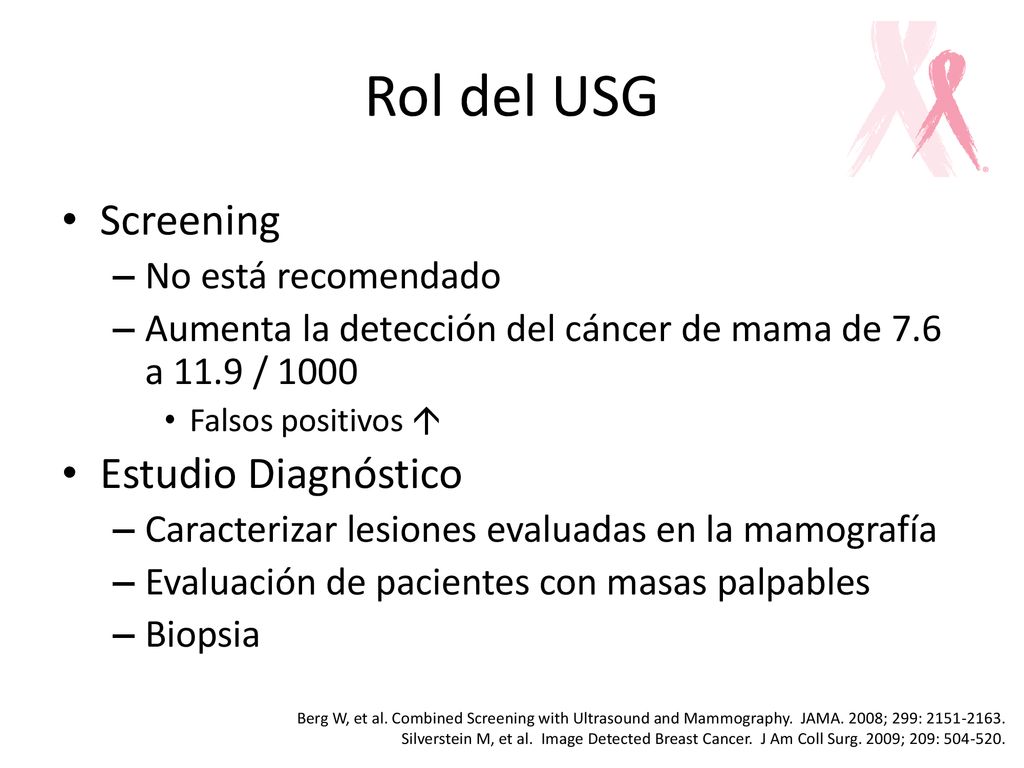 Rol del USG

• Screening
– No está recomendado
– Aumenta la detección del cáncer de mama de 7.6 a 11.9 / 1000
• Falsos positivos ↑
• Estudio Diagnóstico
– Caracterizar lesiones evaluadas en la mamografía
– Evaluación de pacientes con masas palpables
– Biopsia

Berg W, et al. Combined Screening with Ultrasound and Mammography. JAMA. 2008; 299: 2151-2163.
Silverstein M, et al. Image Detected Breast Cancer. J Am Coll Surg. 2009; 209: 504-520.